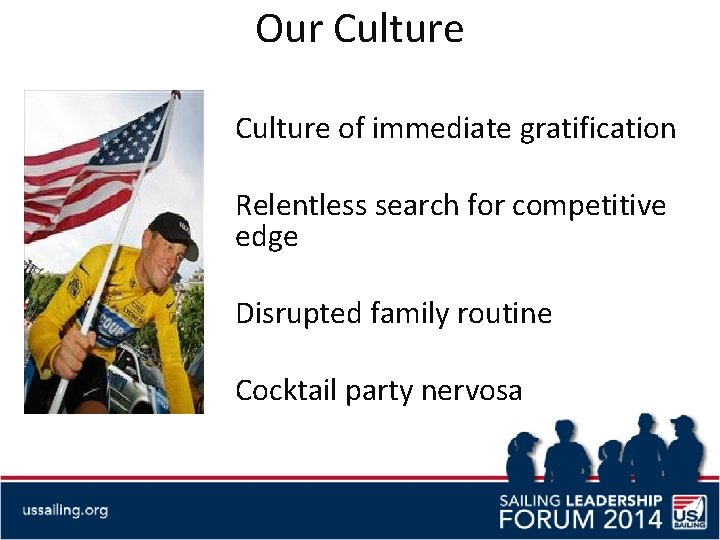 Our Culture

Culture of immediate gratification

Relentless search for competitive edge

Disrupted family routine

Cocktail party nervosa

ussailing.org

SAILING LEADERSHIP FORUM 2014

US SAILING